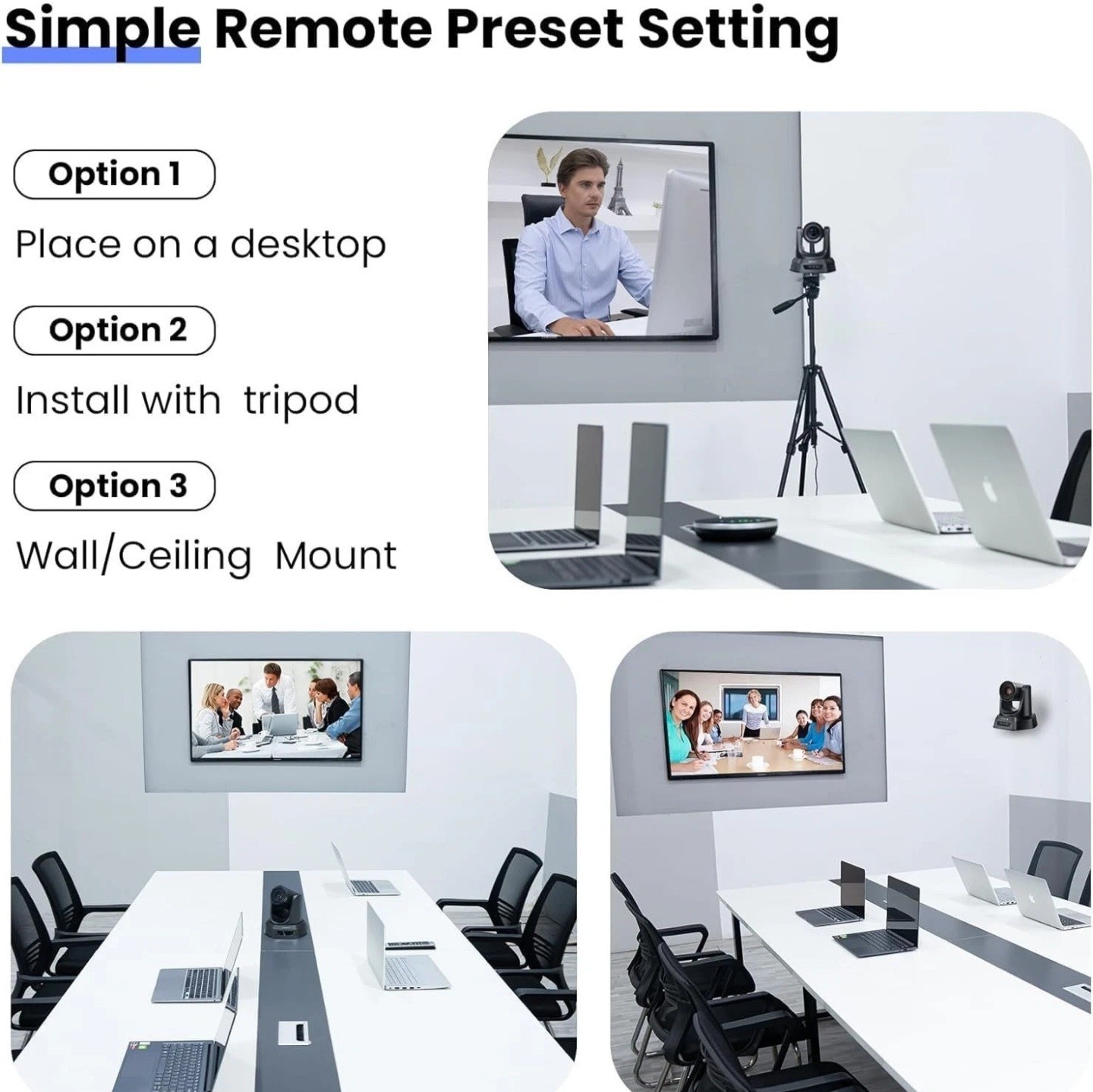 Simple Remote Preset Setting

Option 1

Place on a desktop

Option 2

Install with tripod

Option 3

Wall/Ceiling Mount